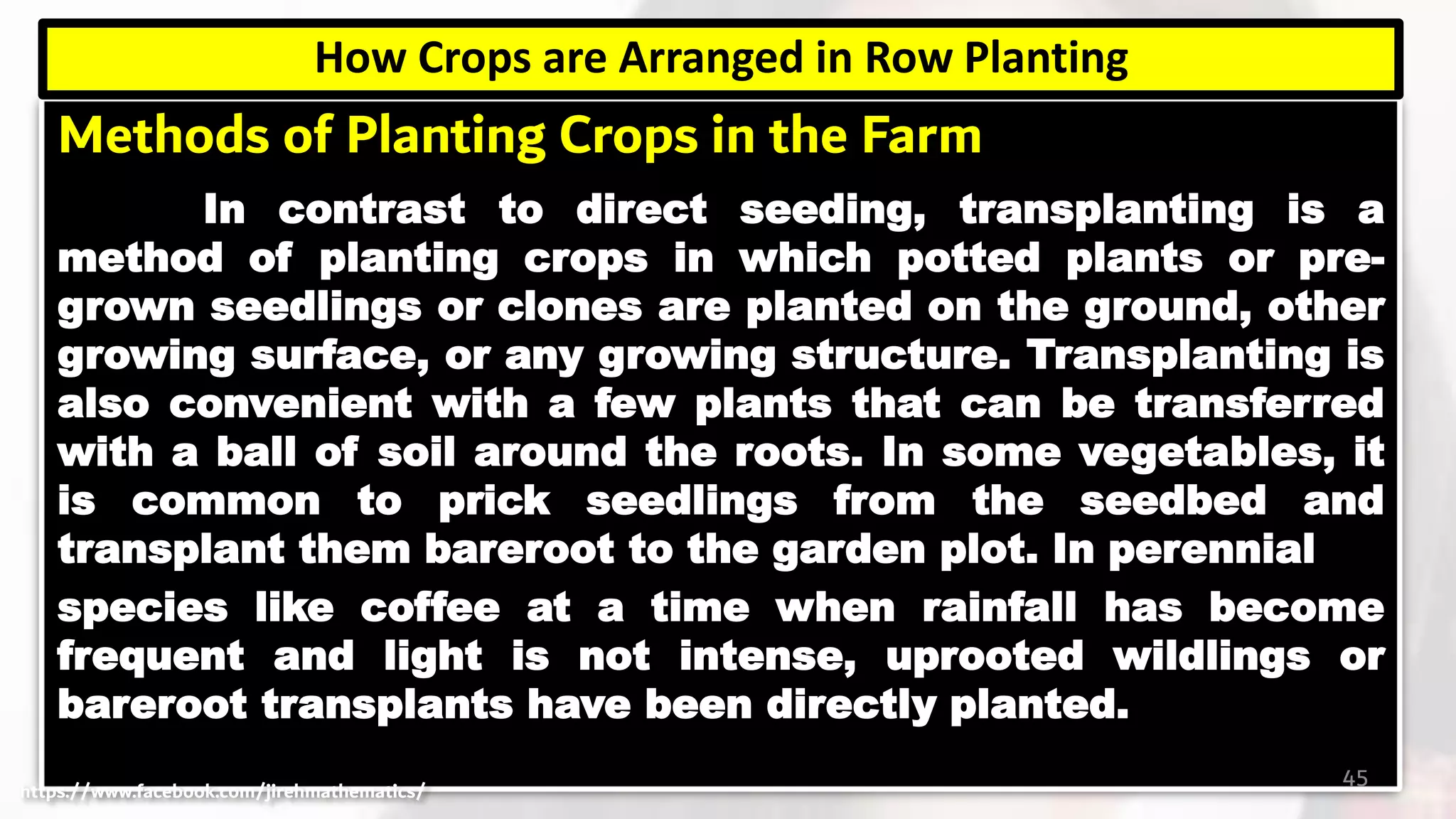 How Crops are Arranged in Row Planting

Methods of Planting Crops in the Farm

In contrast to direct seeding, transplanting is a method of planting crops in which potted plants or pre-grown seedlings or clones are planted on the ground, other growing surface, or any growing structure. Transplanting is also convenient with a few plants that can be transferred with a ball of soil around the roots. In some vegetables, it is common to prick seedlings from the seedbed and transplant them bareroot to the garden plot. In perennial

species like coffee at a time when rainfall has become frequent and light is not intense, uprooted wildlings or bareroot transplants have been directly planted.

https://www.facebook.com/jirehmathematics/

45